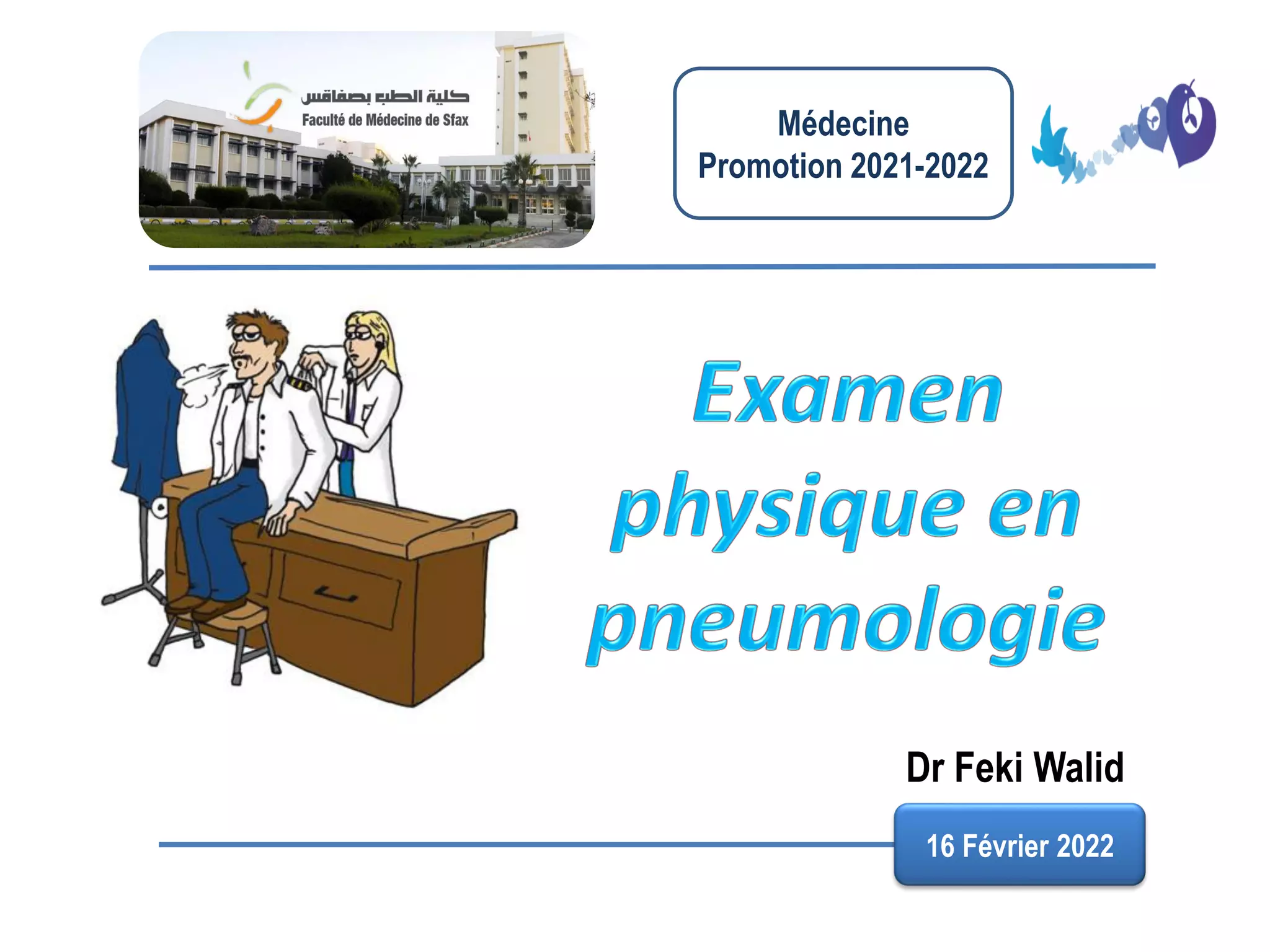 كلية الطب بصفاقس
Faculté de Médecine de Sfax

Médecine
Promotion 2021-2022

Examen physique en pneumologie

Dr Feki Walid

16 Février 2022